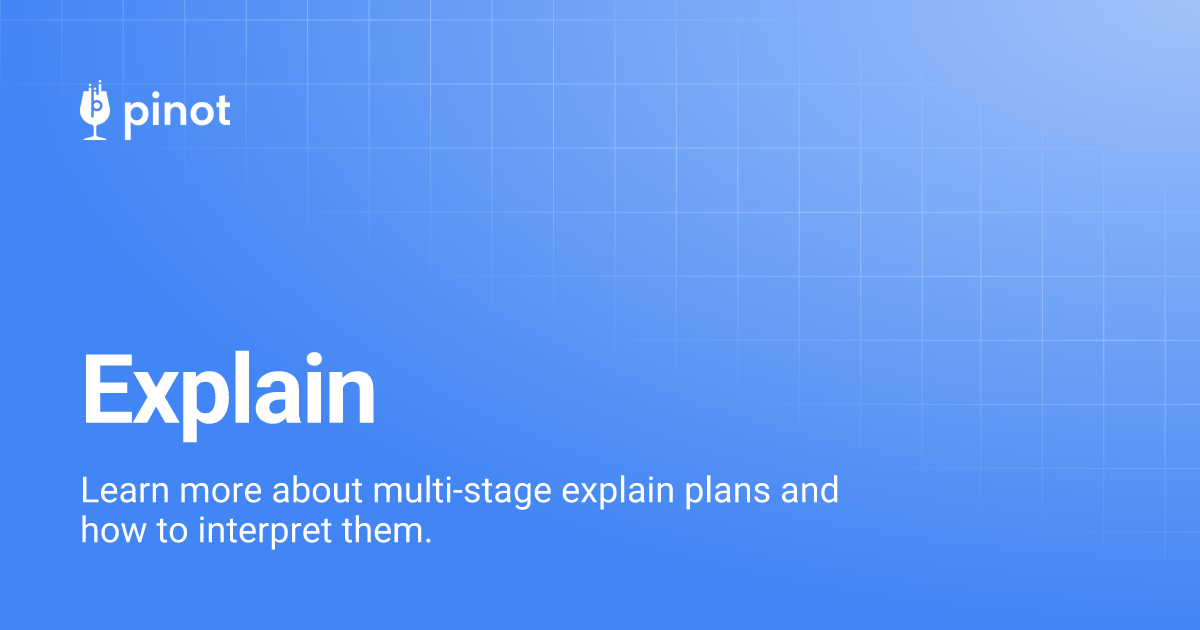 pinot

Explain

Learn more about multi-stage explain plans and how to interpret them.